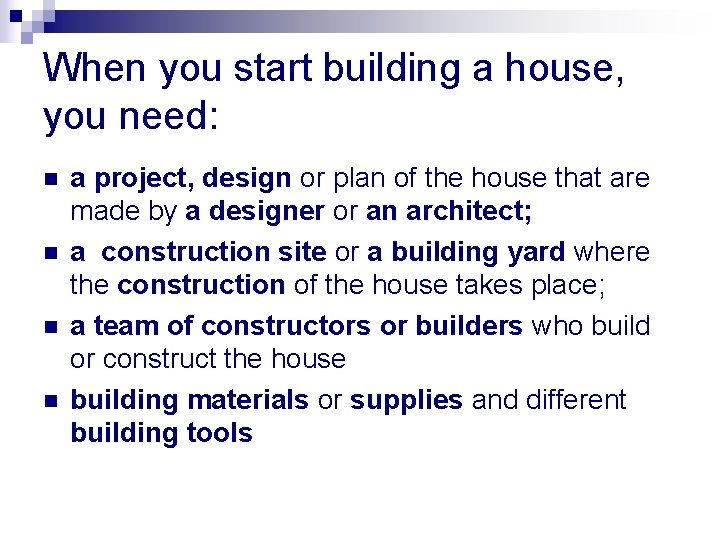 When you start building a house, you need:

- a project, design or plan of the house that are made by a designer or an architect;
- a construction site or a building yard where the construction of the house takes place;
- a team of constructors or builders who build or construct the house
- building materials or supplies and different building tools